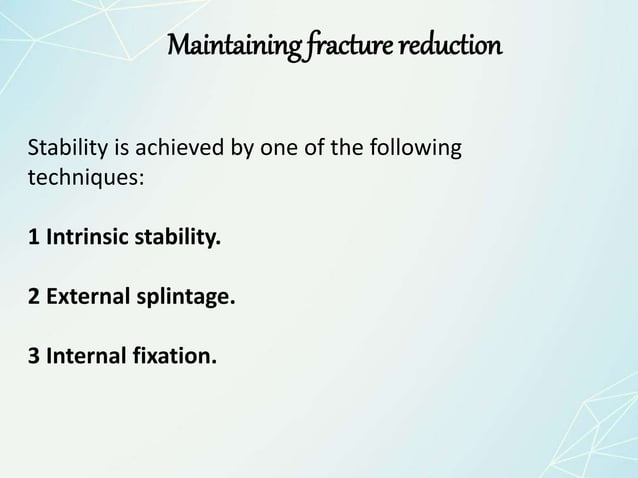 Maintaining fracture reduction

Stability is achieved by one of the following techniques:

1 Intrinsic stability.

2 External splintage.

3 Internal fixation.